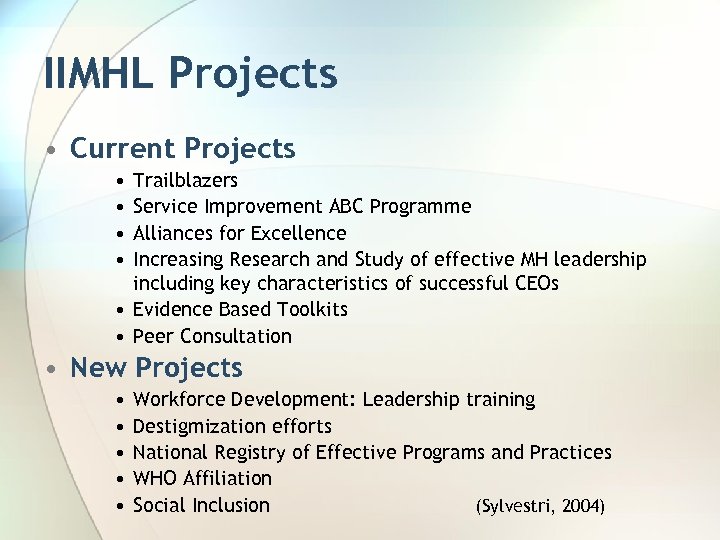 IIMHL Projects

• Current Projects
  • Trailblazers
  • Service Improvement ABC Programme
  • Alliances for Excellence
  • Increasing Research and Study of effective MH leadership including key characteristics of successful CEOs
  • Evidence Based Toolkits
  • Peer Consultation
• New Projects
  • Workforce Development: Leadership training
  • Destigmization efforts
  • National Registry of Effective Programs and Practices
  • WHO Affiliation
  • Social Inclusion

(Sylvestri, 2004)